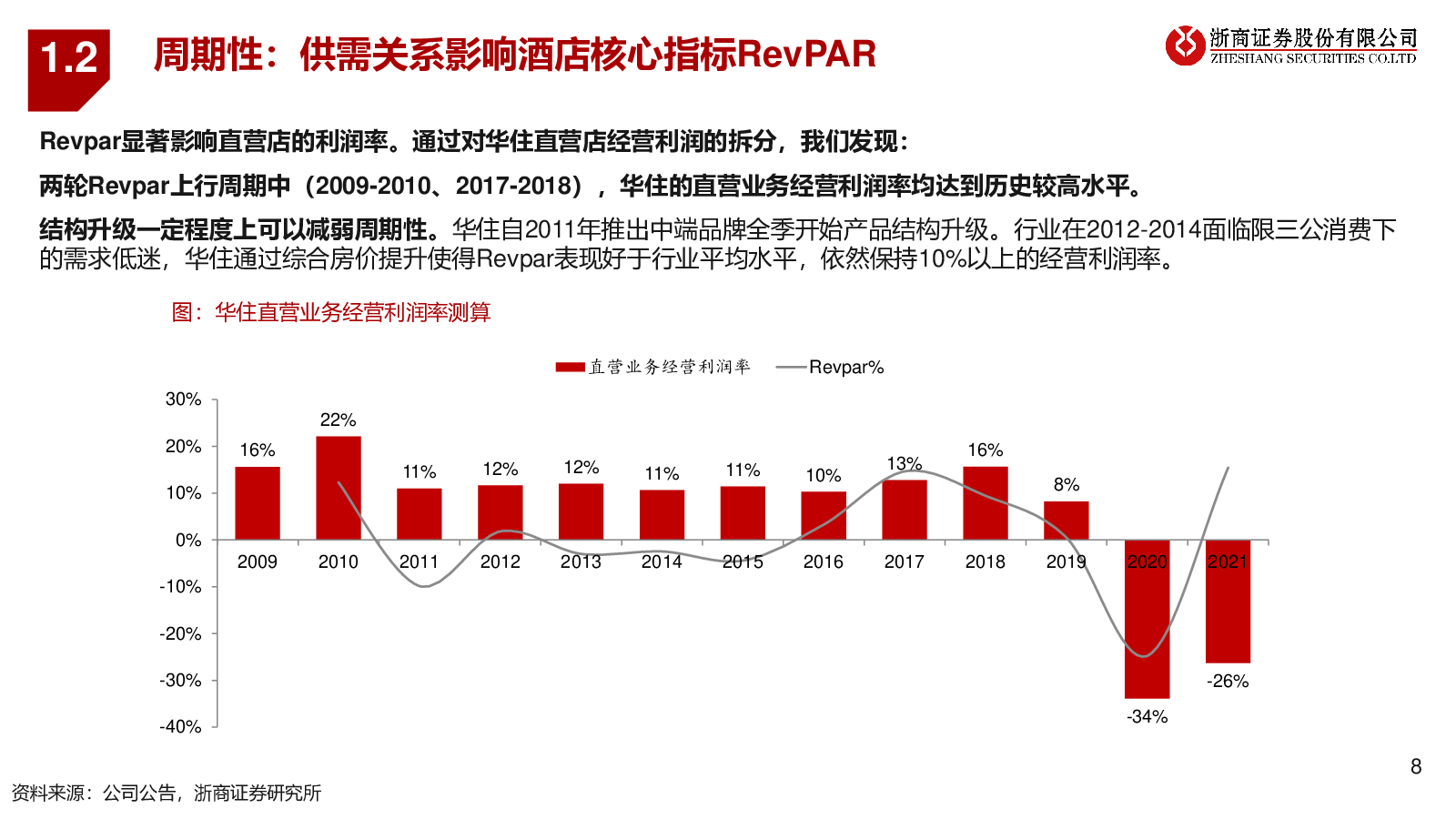 1.2 周期性：供需关系影响酒店核心指标RevPAR

浙商证券股份有限公司
ZHESHANG SECURITIES CO.LTD

Revpar显著影响直营店的利润率。通过对华住直营店经营利润的拆分，我们发现：

两轮Revpar上行周期中（2009-2010、2017-2018），华住的直营业务经营利润率均达到历史较高水平。

结构升级一定程度上可以减弱周期性。华住自2011年推出中端品牌全季开始产品结构升级。行业在2012-2014面临限三公消费下的需求低迷，华住通过综合房价提升使得Revpar表现好于行业平均水平，依然保持10%以上的经营利润率。

图：华住直营业务经营利润率测算

直营业务经营利润率 Revpar%

30%
20%
10%
0%
-10%
-20%
-30%
-40%

16% 22% 11% 12% 12% 11% 11% 10% 13% 16% 8% -34% -26%

2009 2010 2011 2012 2013 2014 2015 2016 2017 2018 2019 2020 2021

8

资料来源：公司公告，浙商证券研究所